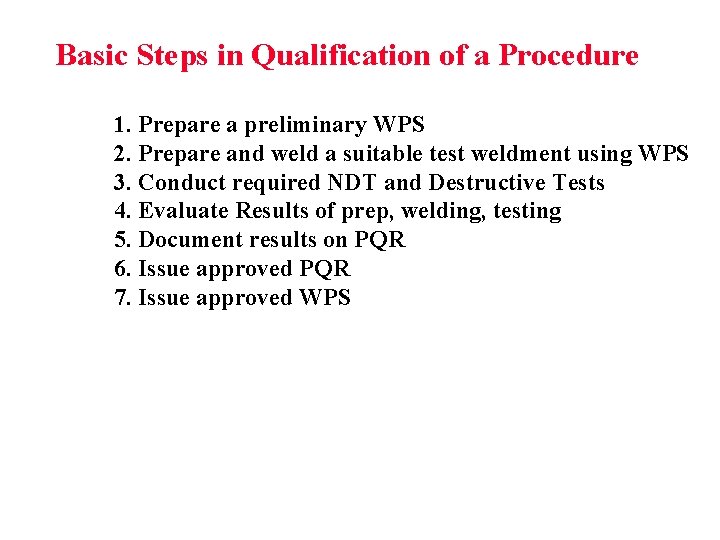 Basic Steps in Qualification of a Procedure

1. Prepare a preliminary WPS
2. Prepare and weld a suitable test weldment using WPS
3. Conduct required NDT and Destructive Tests
4. Evaluate Results of prep, welding, testing
5. Document results on PQR
6. Issue approved PQR
7. Issue approved WPS